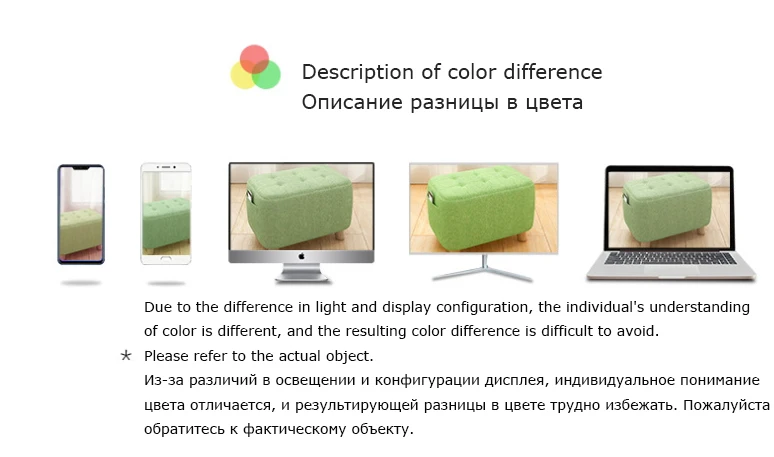 Description of color difference
Описание разницы в цвета

Due to the difference in light and display configuration, the individual's understanding of color is different, and the resulting color difference is difficult to avoid.
* Please refer to the actual object.
Из-за различий в освещении и конфигурации дисплея, индивидуальное понимание цвета отличается, и результирующей разницы в цвете трудно избежать. Пожалуйста обратитесь к фактическому объекту.